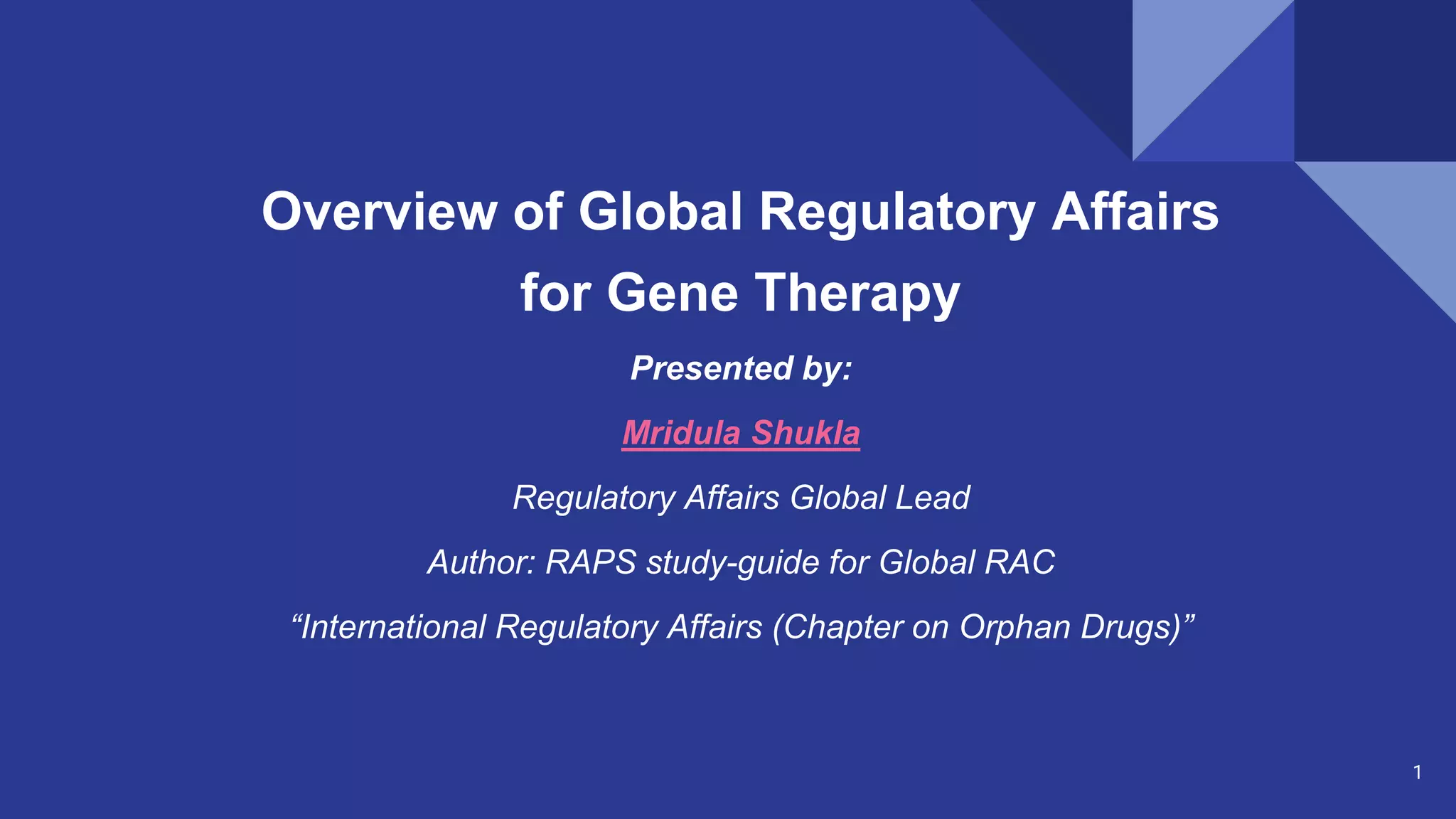 Overview of Global Regulatory Affairs for Gene Therapy

Presented by:

Mridula Shukla

Regulatory Affairs Global Lead

Author: RAPS study-guide for Global RAC

“International Regulatory Affairs (Chapter on Orphan Drugs)”

1